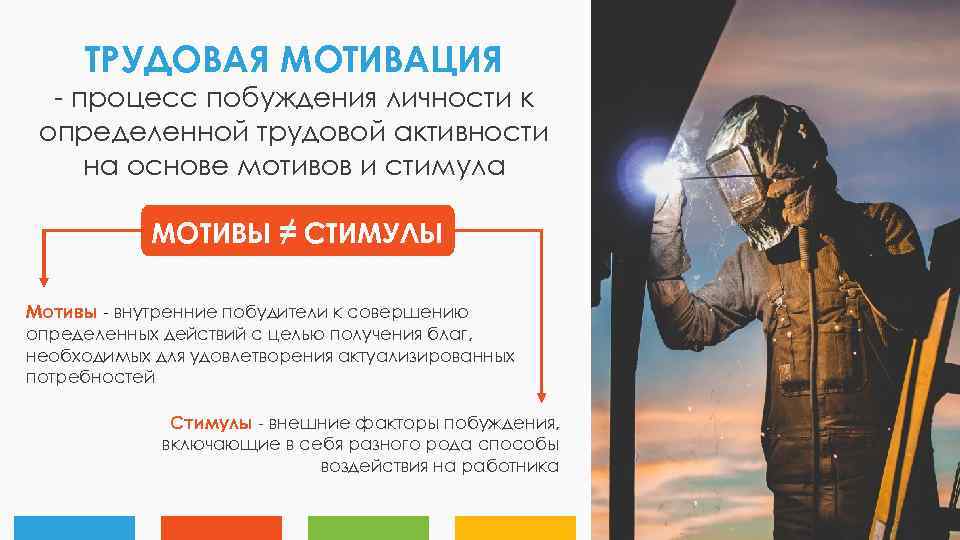 ТРУДОВАЯ МОТИВАЦИЯ
- процесс побуждения личности к определенной трудовой активности на основе мотивов и стимула

МОТИВЫ ≠ СТИМУЛЫ

Мотивы - внутренние побудители к совершению определенных действий с целью получения благ, необходимых для удовлетворения актуализированных потребностей

Стимулы - внешние факторы побуждения, включающие в себя разного рода способы воздействия на работника